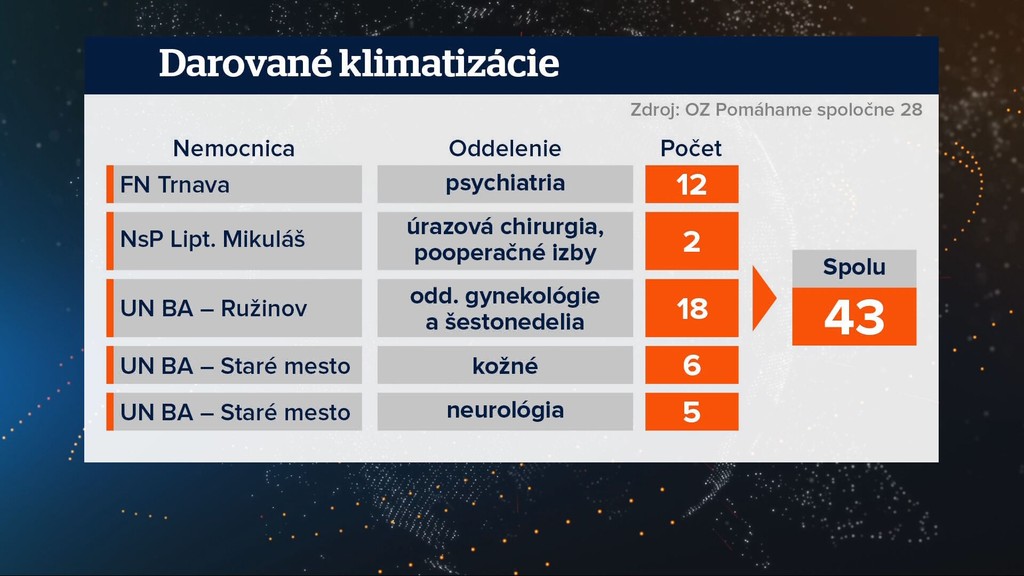 Darované klimatizácie

Zdroj: OZ Pomáhame spoločne 28

| Nemocnica | Oddelenie | Počet |
|---|---|---|
| FN Trnava | psychiatria | 12 |
| NsP Lipt. Mikuláš | úrazová chirurgia, pooperačné izby | 2 |
| UN BA – Ružinov | odd. gynekológie a šestonedelia | 18 |
| UN BA – Staré mesto | kožné | 6 |
| UN BA – Staré mesto | neurológia | 5 |

Spolu
43